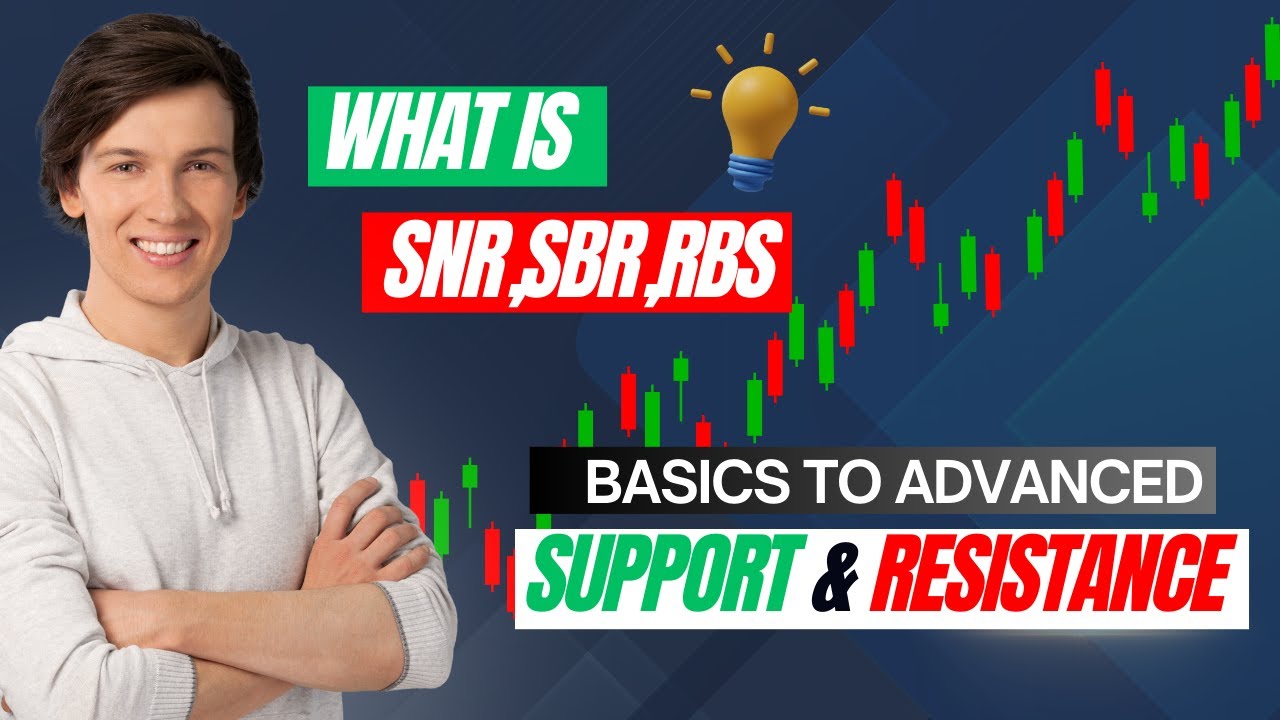 WHAT IS

SNR,SBR,RBS

BASICS TO ADVANCED

SUPPORT & RESISTANCE